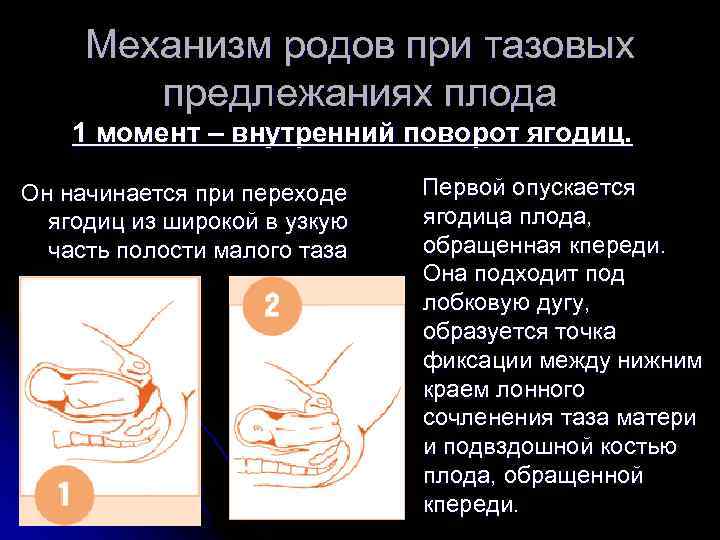 Механизм родов при тазовых предлежаниях плода

1 момент – внутренний поворот ягодиц.

Он начинается при переходе ягодиц из широкой в узкую часть полости малого таза

1

2

Первой опускается ягодица плода, обращенная кпереди. Она подходит под лобковую дугу, образуется точка фиксации между нижним краем лонного сочленения таза матери и подвздошной костью плода, обращенной кпереди.